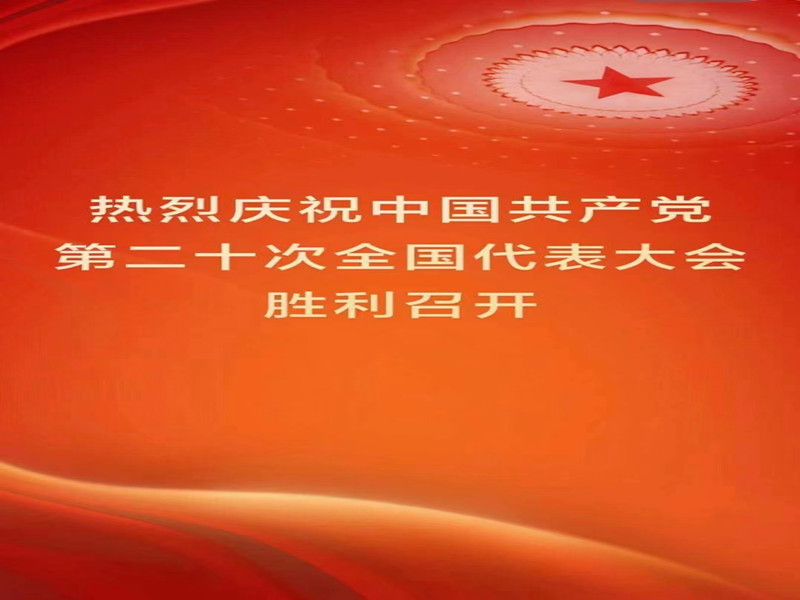 热烈庆祝中国共产党
第二十次全国代表大会
胜利召开